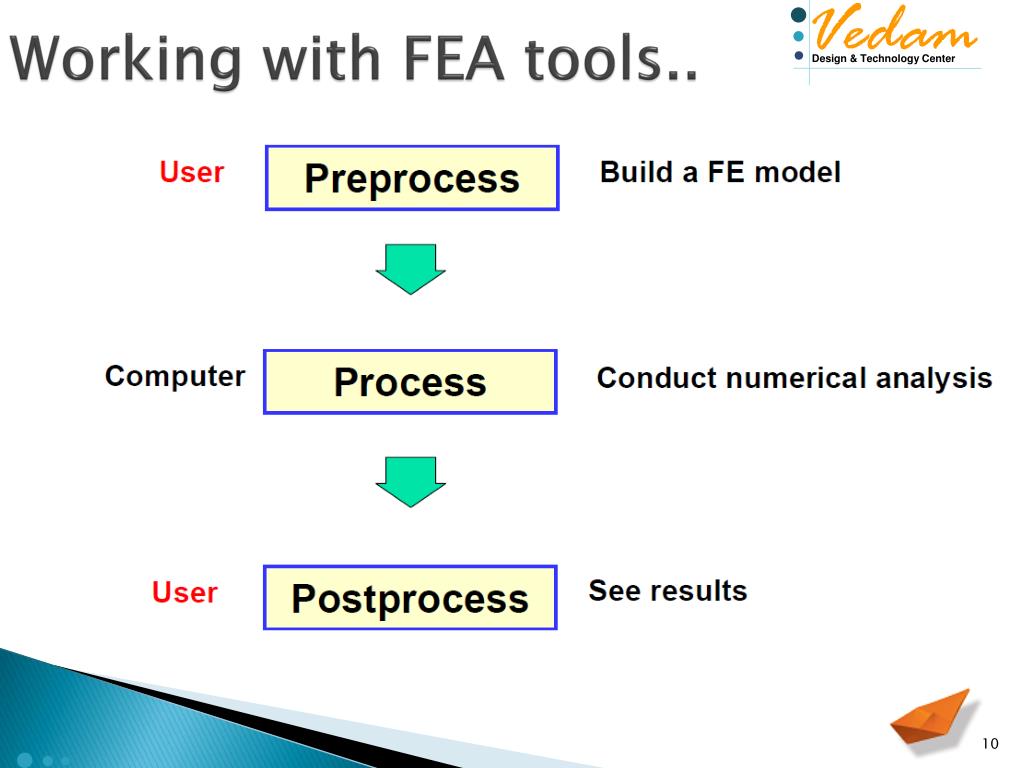 Working with FEA tools..

Vedam
Design & Technology Center

User Preprocess Build a FE model

Computer Process Conduct numerical analysis

User Postprocess See results

10